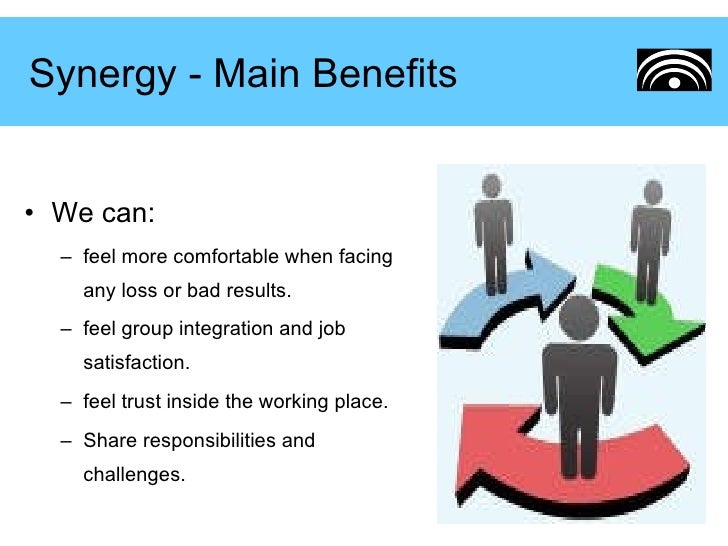 Synergy - Main Benefits

• We can:

– feel more comfortable when facing any loss or bad results.

– feel group integration and job satisfaction.

– feel trust inside the working place.

– Share responsibilities and challenges.